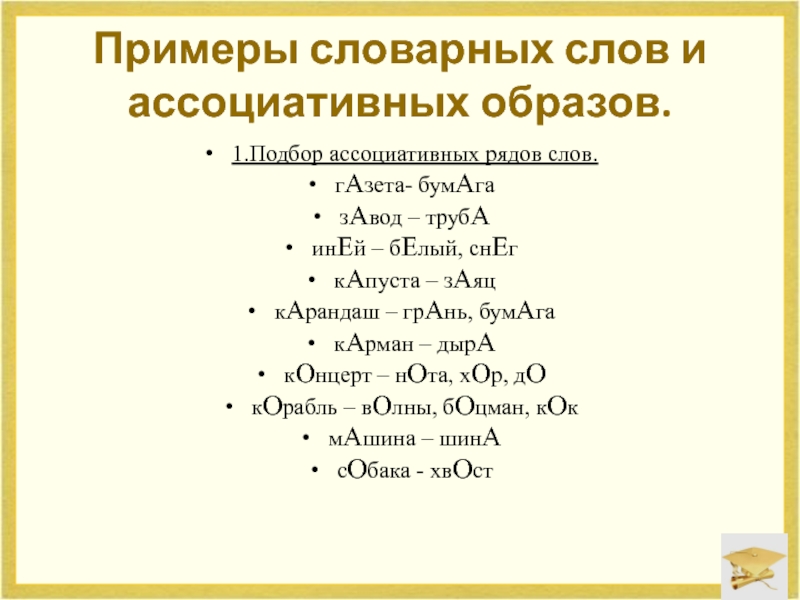 Примеры словарных слов и ассоциативных образов.

• 1.Подбор ассоциативных рядов слов.
• гАзета- бумАга
• зАвод – трубА
• инЕй – бЕлый, снЕг
• кАпуста – зАяц
• кАрандаш – грАнь, бумАга
• кАрман – дырА
• кОнцерт – нОта, хОр, дО
• кОрабль – вОлны, бОцман, кОк
• мАшина – шинА
• сОбака - хвОст